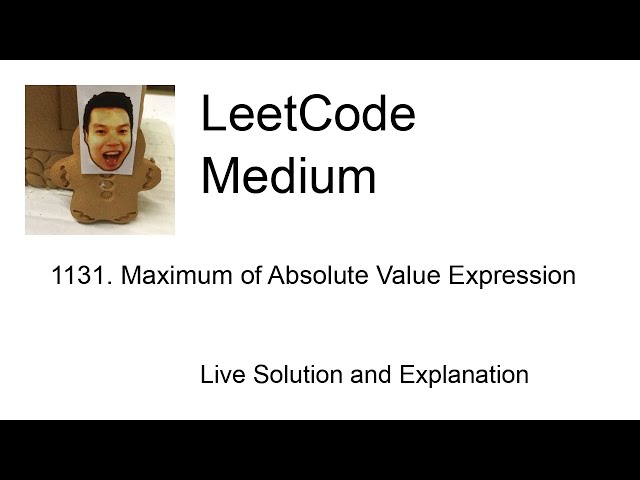 LeetCode Medium

1131. Maximum of Absolute Value Expression

Live Solution and Explanation